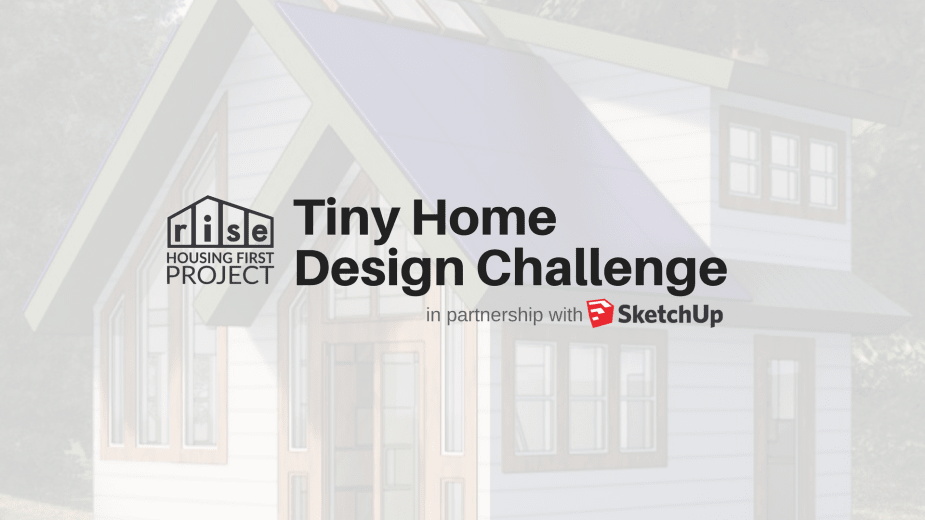 rise
HOUSING FIRST
PROJECT

Tiny Home
Design Challenge

in partnership with SketchUp